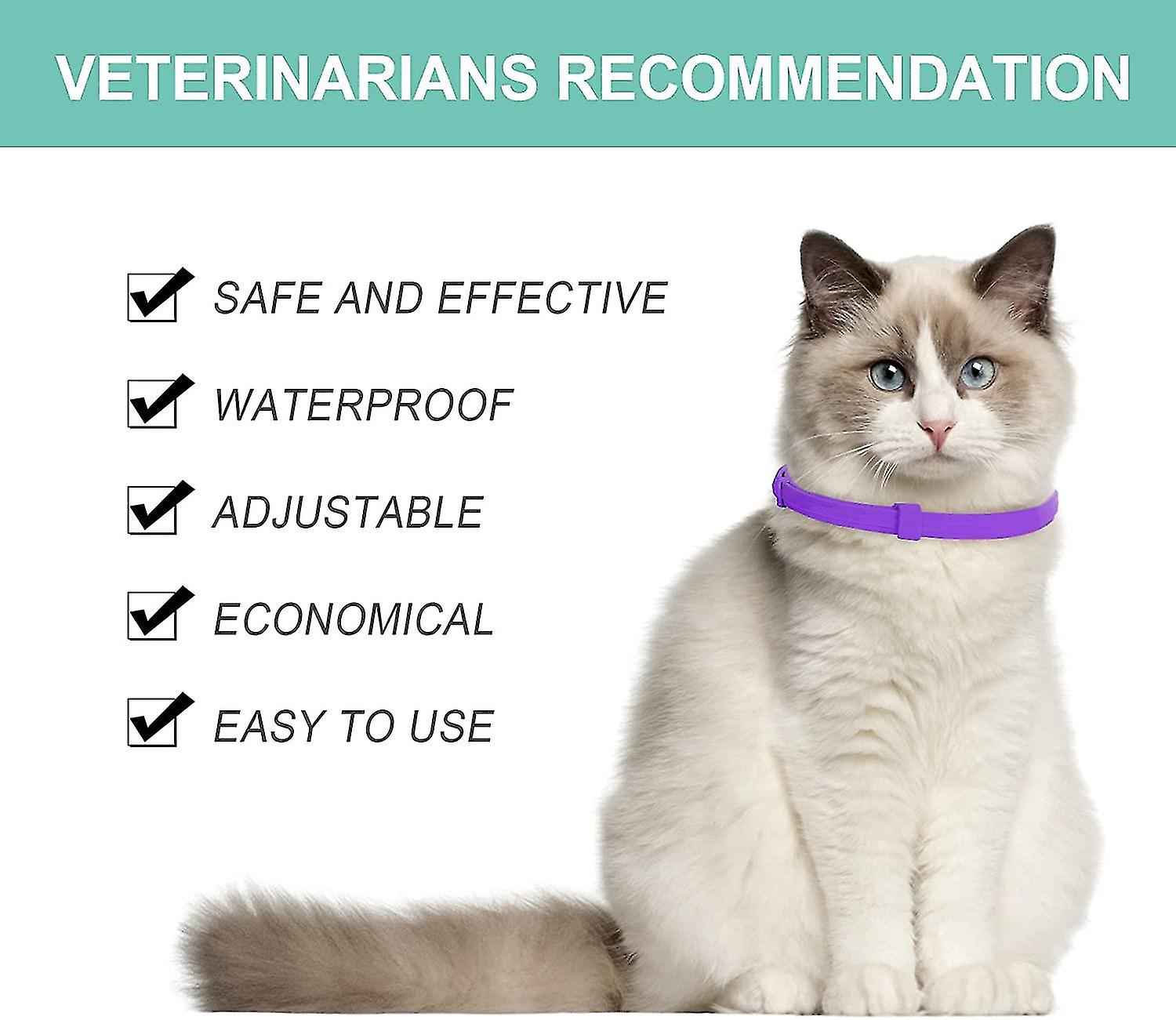 VETERINARIANS RECOMMENDATION

SAFE AND EFFECTIVE

WATERPROOF

ADJUSTABLE

ECONOMICAL

EASY TO USE